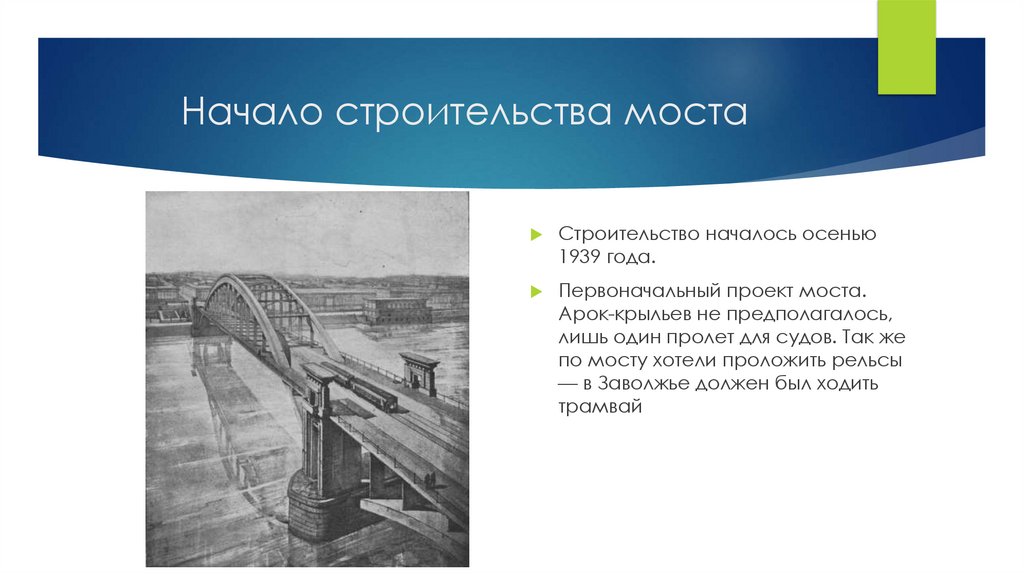 Начало строительства моста

Строительство началось осенью 1939 года.

Первоначальный проект моста. Арок-крыльев не предполагалось, лишь один пролет для судов. Так же по мосту хотели проложить рельсы — в Заволжье должен был ходить трамвай